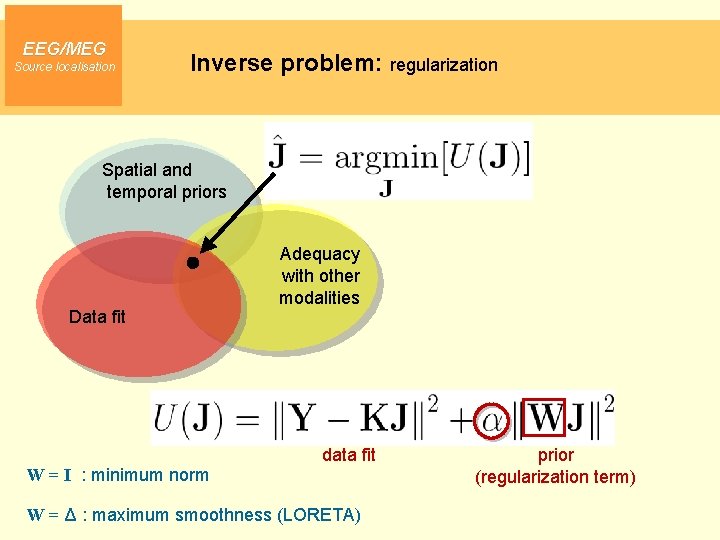 EEG/MEG
Source localisation

Inverse problem: regularization

$\hat{\mathbf{J}} = \underset{\mathbf{J}}{\operatorname{argmin}}[U(\mathbf{J})]$

Spatial and temporal priors

Adequacy with other modalities

Data fit

$U(\mathbf{J}) = \|\mathbf{Y} - \mathbf{KJ}\|^2 + \alpha\|\mathbf{WJ}\|^2$

data fit

prior (regularization term)

$\mathbf{W} = \mathbf{I}$ : minimum norm

$\mathbf{W} = \Delta$ : maximum smoothness (LORETA)